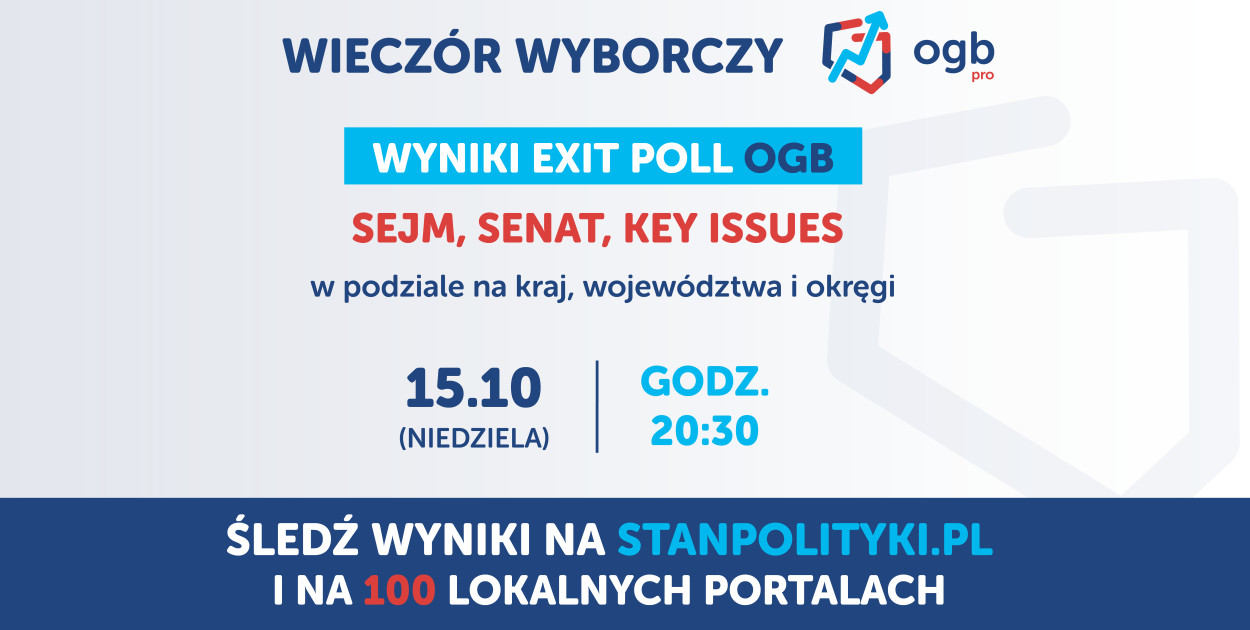 WIECZÓR WYBORCZY

ogb
pro

WYNIKI EXIT POLL OGB

SEJM, SENAT, KEY ISSUES

w podziale na kraj, województwa i okręgi

15.10
(NIEDZIELA)

GODZ.
20:30

ŚLEDŹ WYNIKI NA STANPOLITYKI.PL
I NA 100 LOKALNYCH PORTALACH